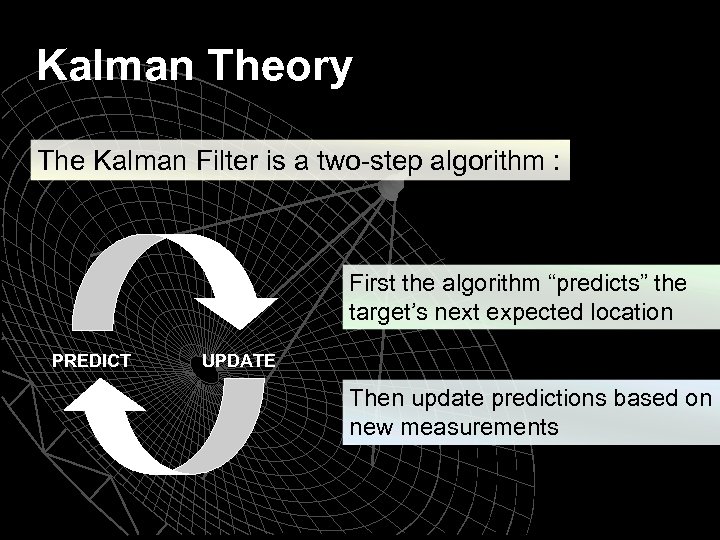 Kalman Theory

The Kalman Filter is a two-step algorithm :

PREDICT

UPDATE

First the algorithm “predicts” the target’s next expected location

Then update predictions based on new measurements